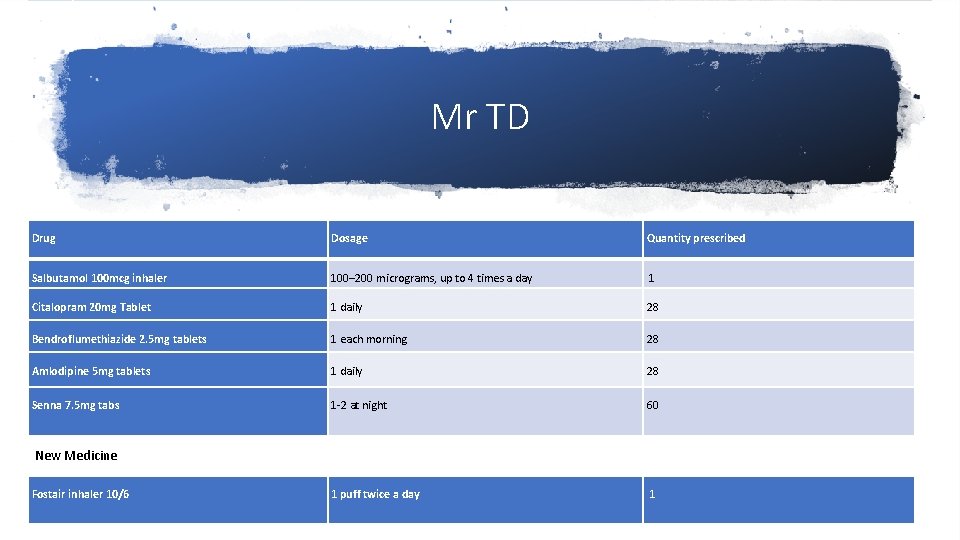 Mr TD

| Drug | Dosage | Quantity prescribed |
|---|---|---|
| Salbutamol 100mcg inhaler | 100–200 micrograms, up to 4 times a day | 1 |
| Citalopram 20mg Tablet | 1 daily | 28 |
| Bendroflumethiazide 2.5mg tablets | 1 each morning | 28 |
| Amlodipine 5mg tablets | 1 daily | 28 |
| Senna 7.5mg tabs | 1-2 at night | 60 |

New Medicine

| Fostair inhaler 10/6 | 1 puff twice a day | 1 |
|---|---|---|